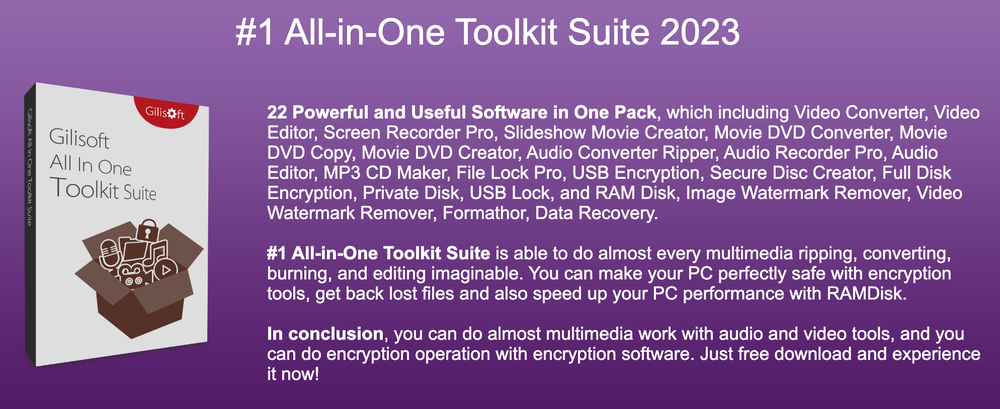 #1 All-in-One Toolkit Suite 2023

Gilisoft

Gilisoft All In One Toolkit Suite

Gilisoft
All In One
Toolkit Suite

22 Powerful and Useful Software in One Pack, which including Video Converter, Video Editor, Screen Recorder Pro, Slideshow Movie Creator, Movie DVD Converter, Movie DVD Copy, Movie DVD Creator, Audio Converter Ripper, Audio Recorder Pro, Audio Editor, MP3 CD Maker, File Lock Pro, USB Encryption, Secure Disc Creator, Full Disk Encryption, Private Disk, USB Lock, and RAM Disk, Image Watermark Remover, Video Watermark Remover, Formathor, Data Recovery.

#1 All-in-One Toolkit Suite is able to do almost every multimedia ripping, converting, burning, and editing imaginable. You can make your PC perfectly safe with encryption tools, get back lost files and also speed up your PC performance with RAMDisk.

In conclusion, you can do almost multimedia work with audio and video tools, and you can do encryption operation with encryption software. Just free download and experience it now!